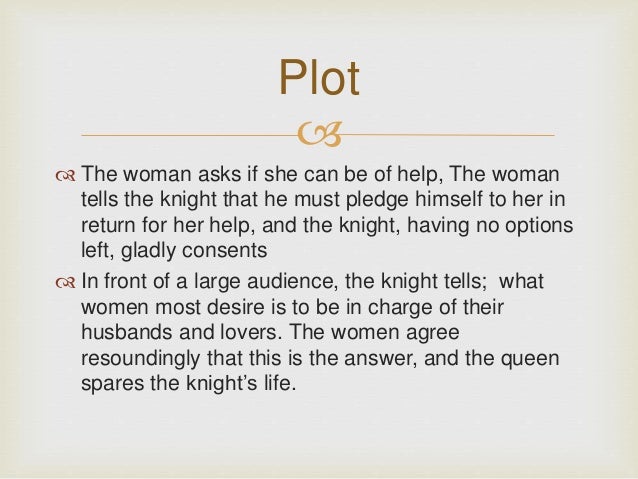 Plot

The woman asks if she can be of help, The woman tells the knight that he must pledge himself to her in return for her help, and the knight, having no options left, gladly consents

In front of a large audience, the knight tells; what women most desire is to be in charge of their husbands and lovers. The women agree resoundingly that this is the answer, and the queen spares the knight's life.